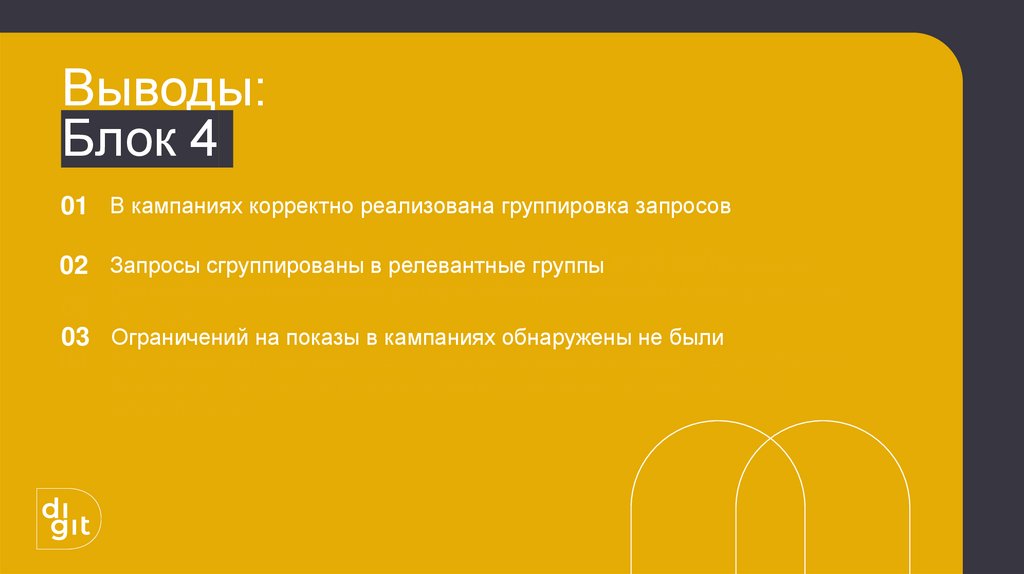 Выводы:
Блок 4

01 В кампаниях корректно реализована группировка запросов

02 Запросы сгруппированы в релевантные группы

03 Ограничений на показы в кампаниях обнаружены не были

di
git